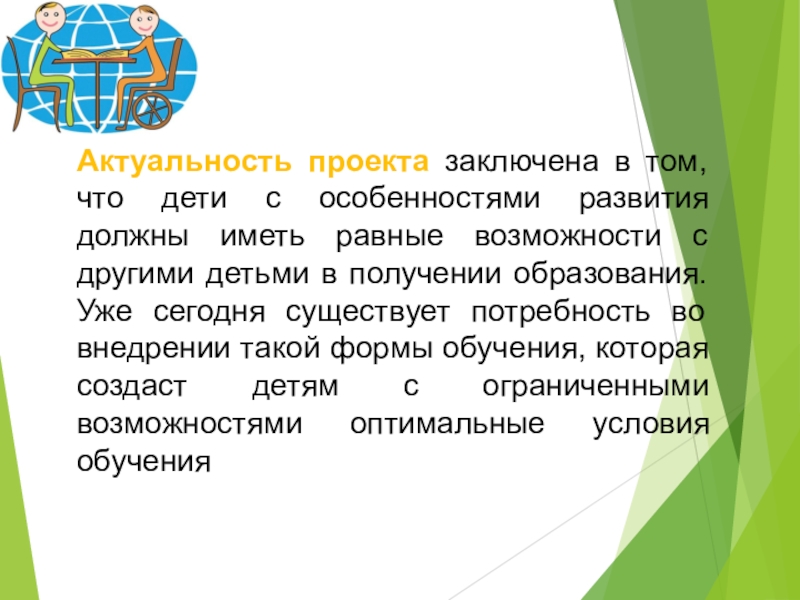 Актуальность проекта заключена в том, что дети с особенностями развития должны иметь равные возможности с другими детьми в получении образования. Уже сегодня существует потребность во внедрении такой формы обучения, которая создаст детям с ограниченными возможностями оптимальные условия обучения